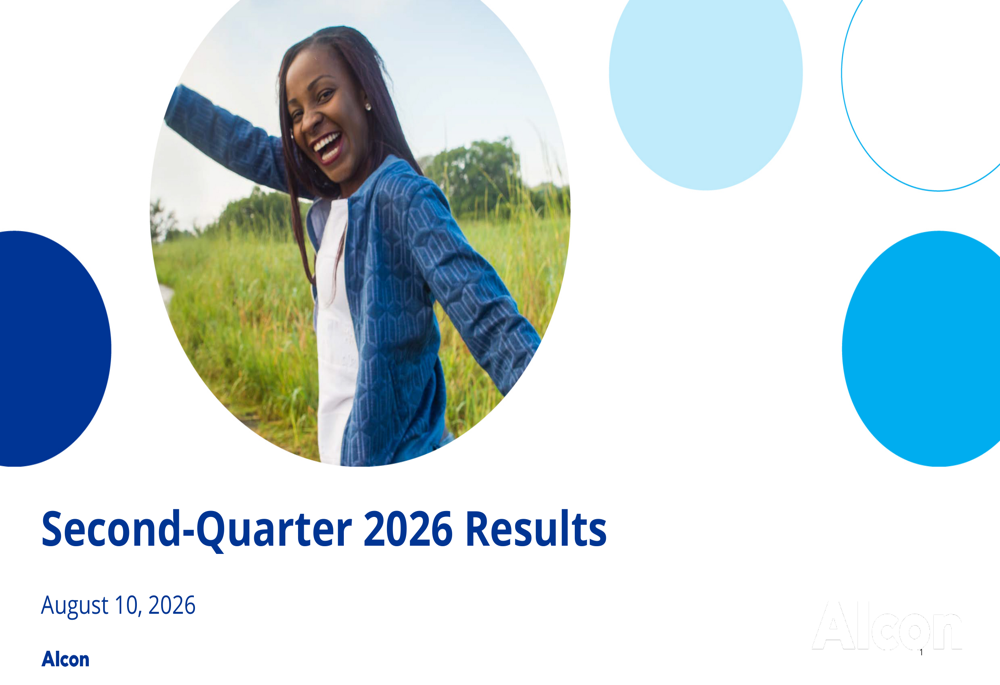 Second-Quarter 2026 Results

August 10, 2026

Alcon

Alcon

1